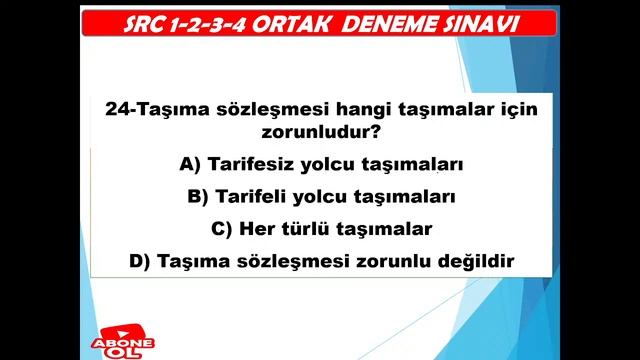 SRC 1-2-3-4 ORTAK DENEME SINAVI

24-Taşıma sözleşmesi hangi taşımalar için zorunludur?

A) Tarifesiz yolcu taşımaları

B) Tarifeli yolcu taşımaları

C) Her türlü taşımalar

D) Taşıma sözleşmesi zorunlu değildir

ABONE OL